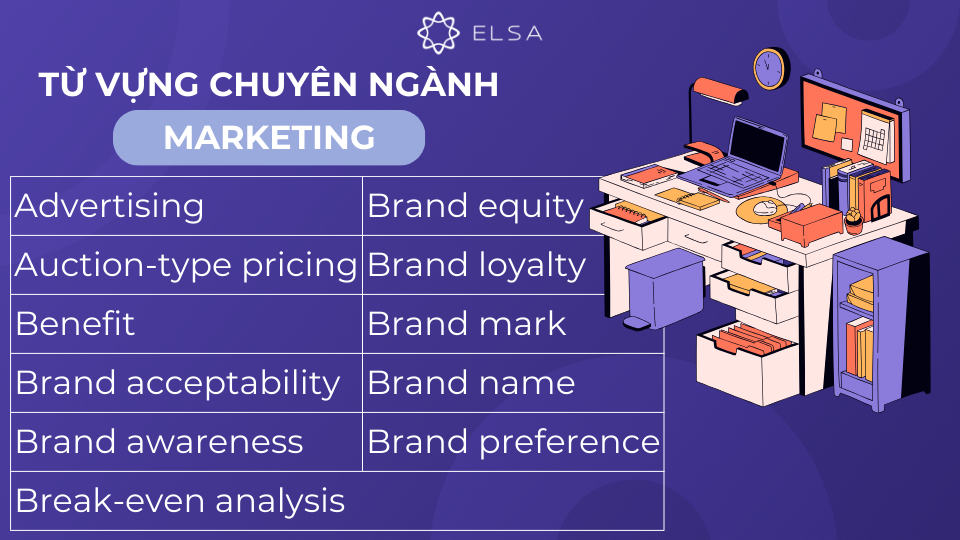 ELSA

TỪ VỰNG CHUYÊN NGÀNH

MARKETING

| Advertising | Brand equity |
|---|---|
| Auction-type pricing | Brand loyalty |
| Benefit | Brand mark |
| Brand acceptability | Brand name |
| Brand awareness | Brand preference |
| Break-even analysis | |